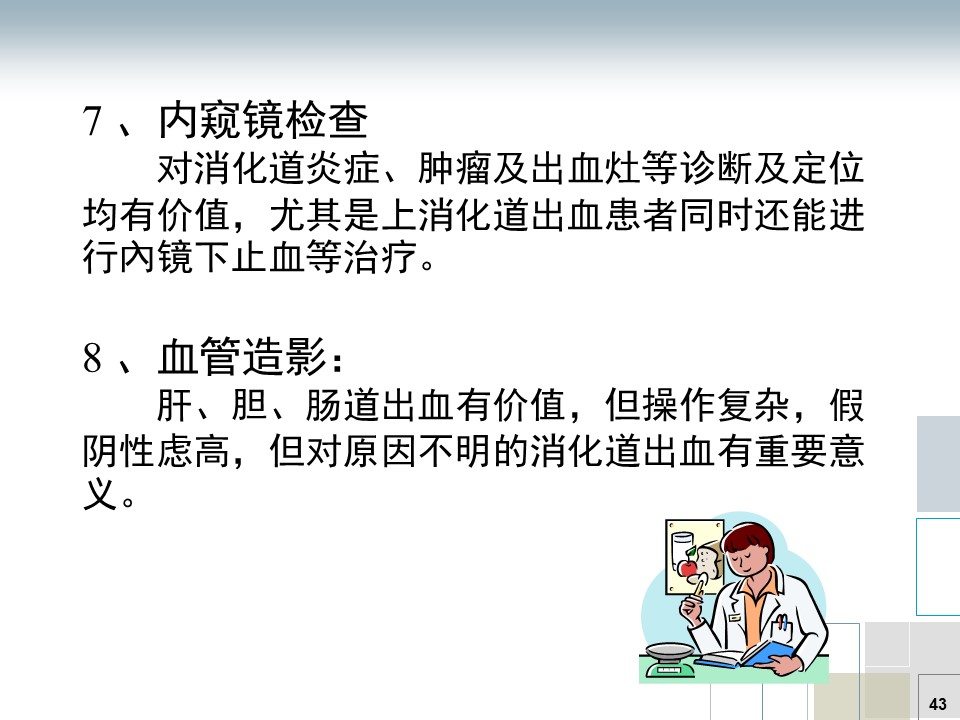 7 、内窥镜检查

对消化道炎症、肿瘤及出血灶等诊断及定位均有价值，尤其是上消化道出血患者同时还能进行内镜下止血等治疗。

8 、血管造影：

肝、胆、肠道出血有价值，但操作复杂，假阴性虑高，但对原因不明的消化道出血有重要意义。

43